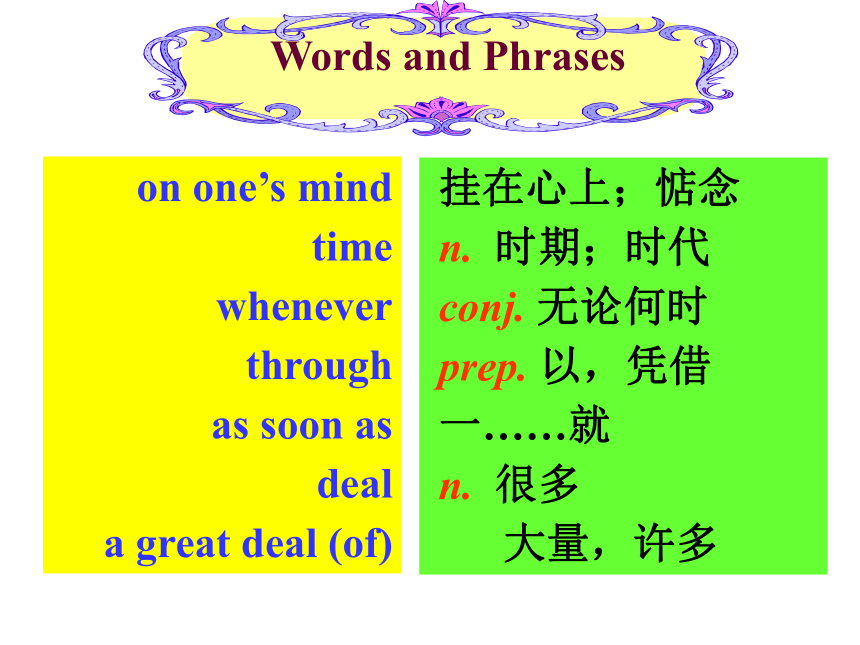 Words and Phrases

on one's mind
time
whenever
through
as soon as
deal
a great deal (of)

挂在心上；惦念
n. 时期；时代
conj. 无论何时
prep. 以，凭借
一……就
n. 很多
大量，许多